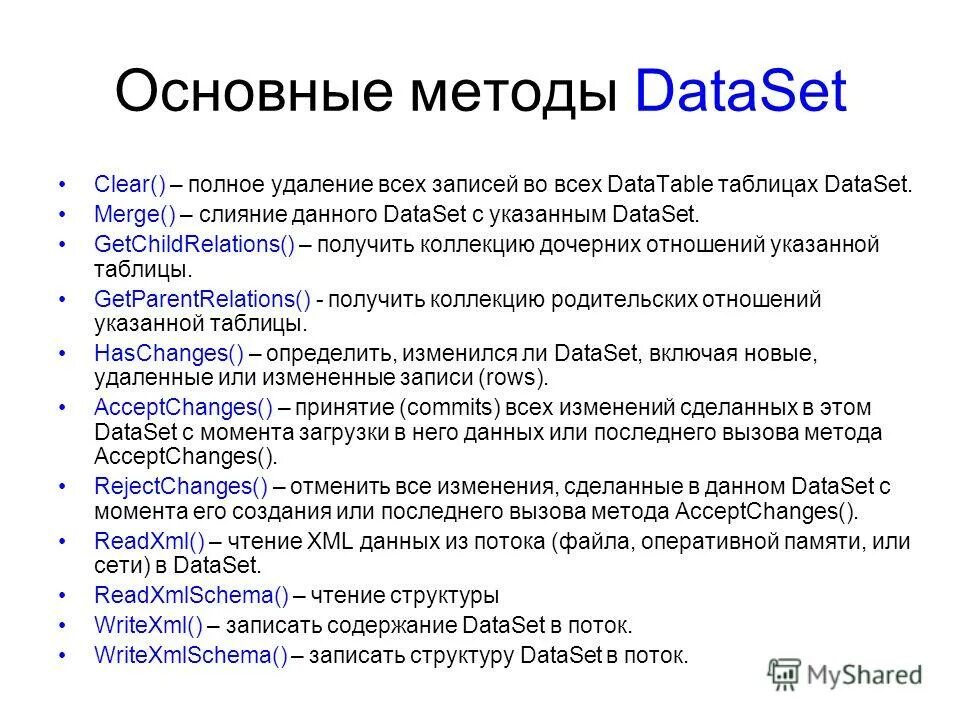 Основные методы DataSet

• Clear() – полное удаление всех записей во всех DataTable таблицах DataSet.
• Merge() – слияние данного DataSet с указанным DataSet.
• GetChildRelations() – получить коллекцию дочерних отношений указанной таблицы.
• GetParentRelations() - получить коллекцию родительских отношений указанной таблицы.
• HasChanges() – определить, изменился ли DataSet, включая новые, удаленные или измененные записи (rows).
• AcceptChanges() – принятие (commits) всех изменений сделанных в этом DataSet с момента загрузки в него данных или последнего вызова метода AcceptChanges().
• RejectChanges() – отменить все изменения, сделанные в данном DataSet с момента его создания или последнего вызова метода AcceptChanges().
• ReadXml() – чтение XML данных из потока (файла, оперативной памяти, или сети) в DataSet.
• ReadXmlSchema() – чтение структуры
• WriteXml() – записать содержание DataSet в поток.
• WriteXmlSchema() – записать структуру DataSet в поток.

MyShared